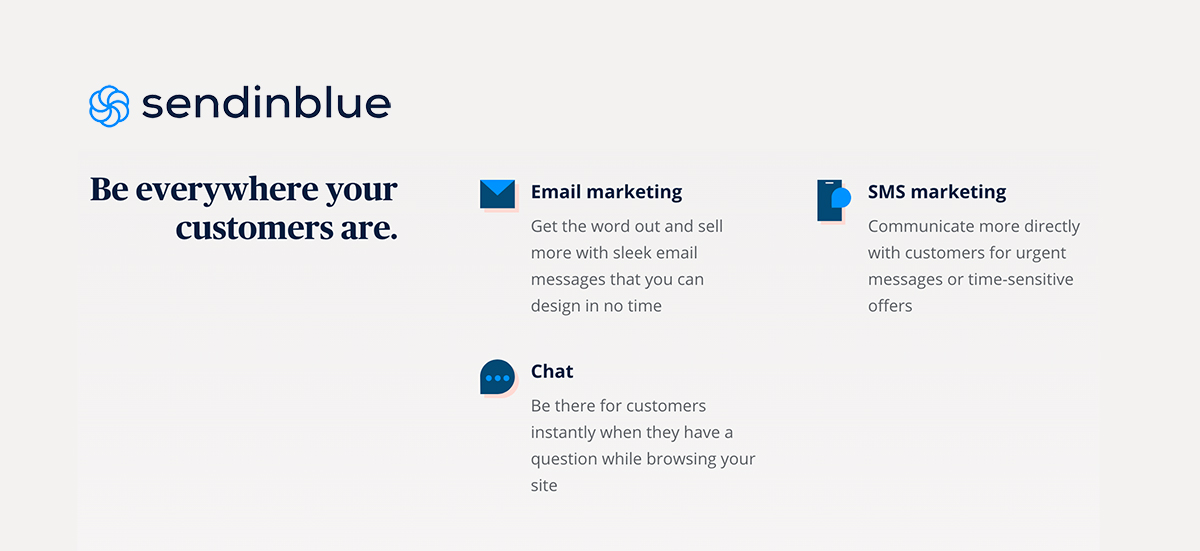 sendinblue

Be everywhere your customers are.

Email marketing

Get the word out and sell more with sleek email messages that you can design in no time

SMS marketing

Communicate more directly with customers for urgent messages or time-sensitive offers

Chat

Be there for customers instantly when they have a question while browsing your site